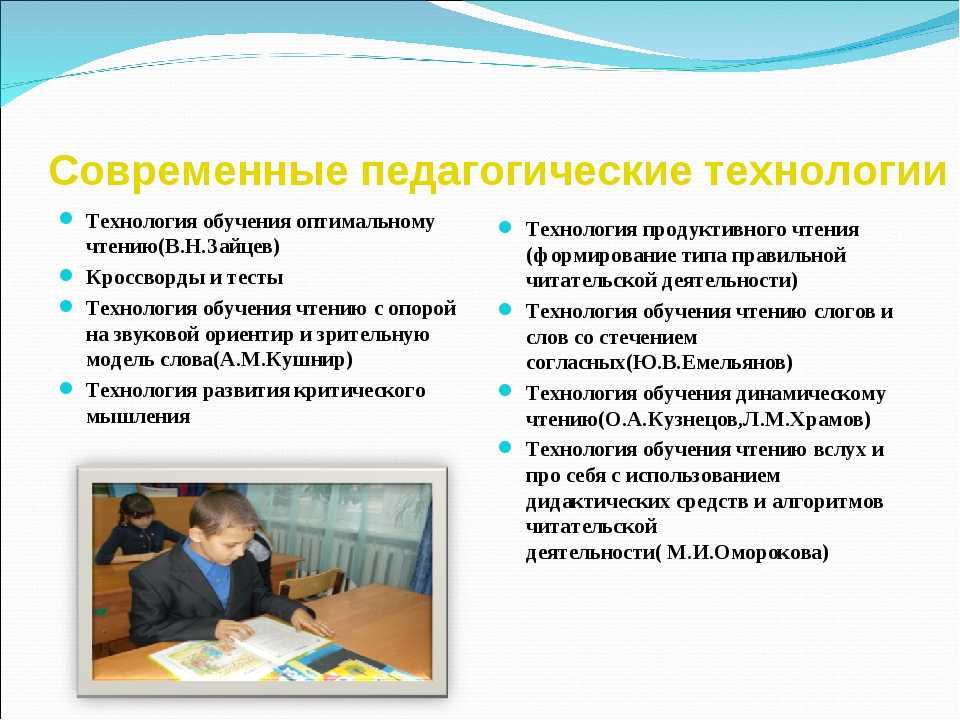 Современные педагогические технологии

- Технология обучения оптимальному чтению(В.Н.Зайцев)
- Кроссворды и тесты
- Технология обучения чтению с опорой на звуковой ориентир и зрительную модель слова(А.М.Кушнир)
- Технология развития критического мышления

- Технология продуктивного чтения (формирование типа правильной читательской деятельности)
- Технология обучения чтению слогов и слов со стечением согласных(Ю.В.Емельянов)
- Технология обучения динамическому чтению(О.А.Кузнецов,Л.М.Храмов)
- Технология обучения чтению вслух и про себя с использованием дидактических средств и алгоритмов читательской деятельности( М.И.Оморокова)